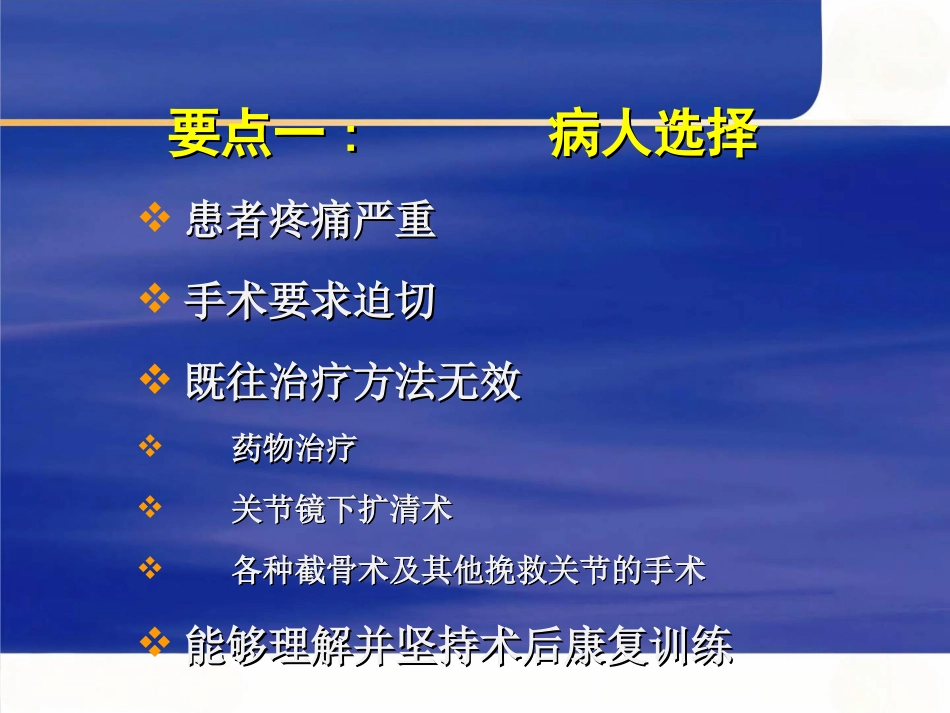 要点一： 病人选择

❖ 患者疼痛严重

❖ 手术要求迫切

❖ 既往治疗方法无效

❖ 药物治疗

❖ 关节镜下扩清术

❖ 各种截骨术及其他挽救关节的手术

❖ 能够理解并坚持术后康复训练